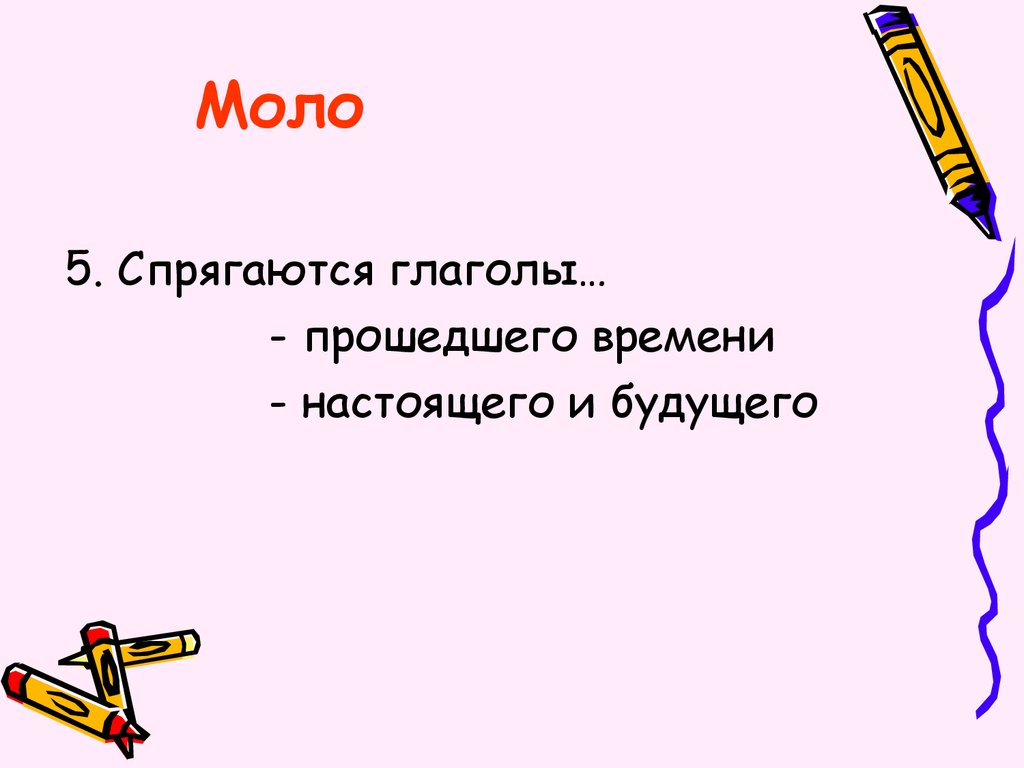 Моло

5. Спрягаются глаголы…
- прошедшего времени
- настоящего и будущего